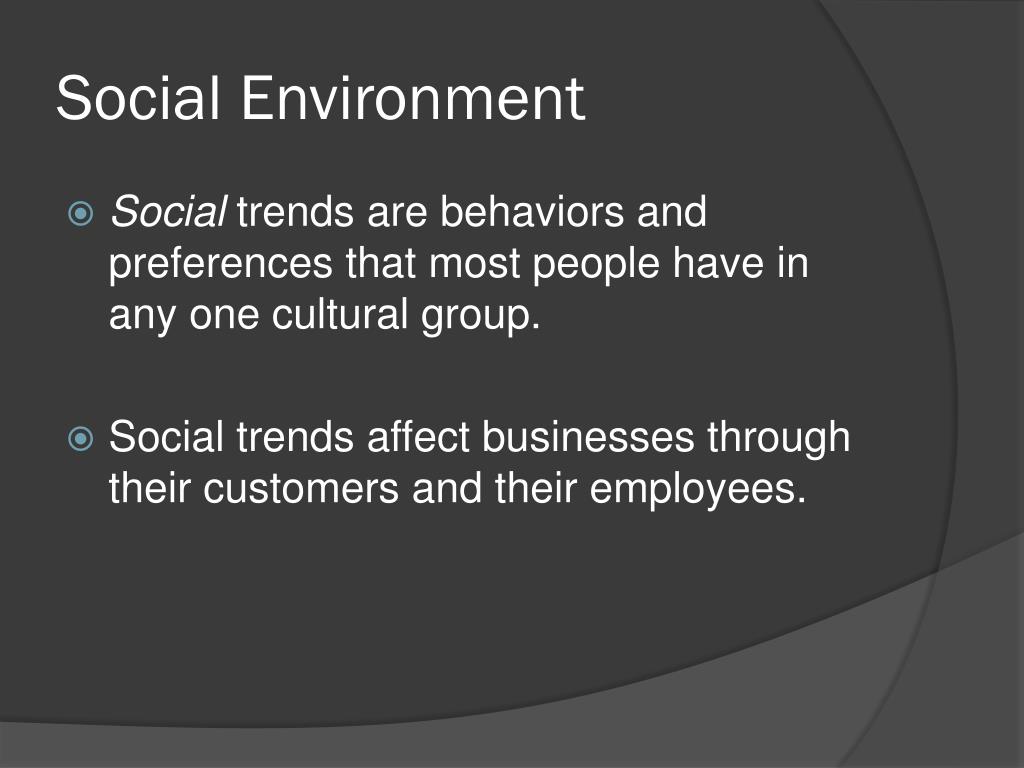 Social Environment

Social trends are behaviors and preferences that most people have in any one cultural group.

Social trends affect businesses through their customers and their employees.